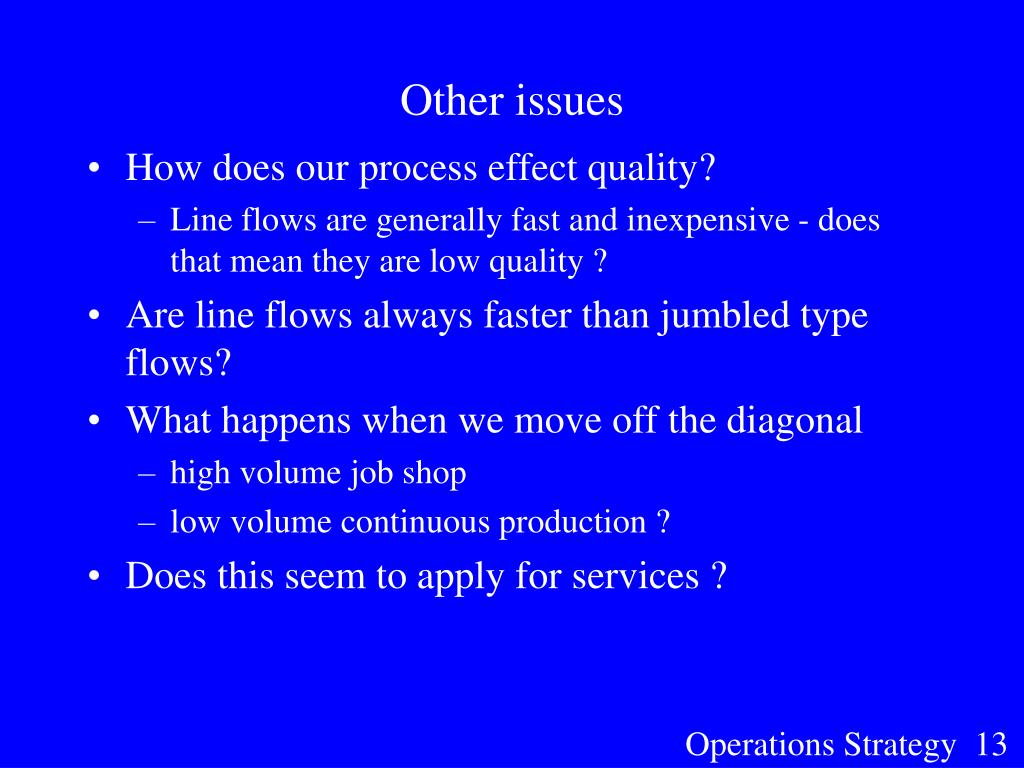 Other issues

• How does our process effect quality?
– Line flows are generally fast and inexpensive - does that mean they are low quality ?
• Are line flows always faster than jumbled type flows?
• What happens when we move off the diagonal
– high volume job shop
– low volume continuous production ?
• Does this seem to apply for services ?

Operations Strategy 13